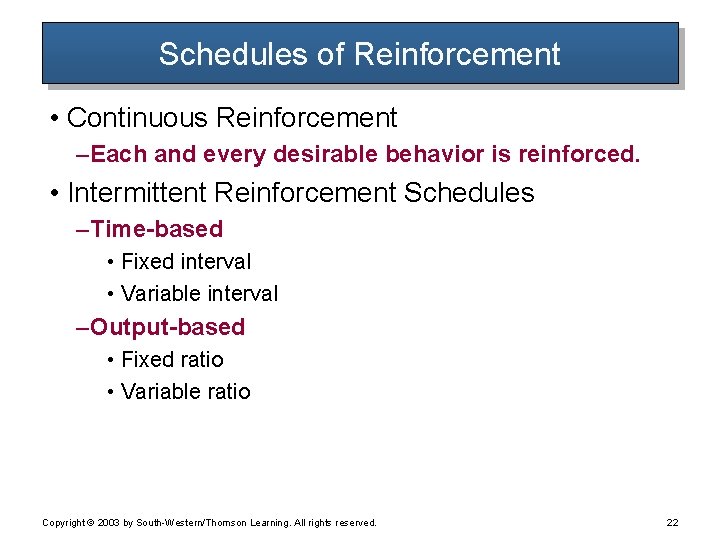 Schedules of Reinforcement

• Continuous Reinforcement

–Each and every desirable behavior is reinforced.

• Intermittent Reinforcement Schedules

–Time-based

• Fixed interval

• Variable interval

–Output-based

• Fixed ratio

• Variable ratio

Copyright © 2003 by South-Western/Thomson Learning. All rights reserved.

22